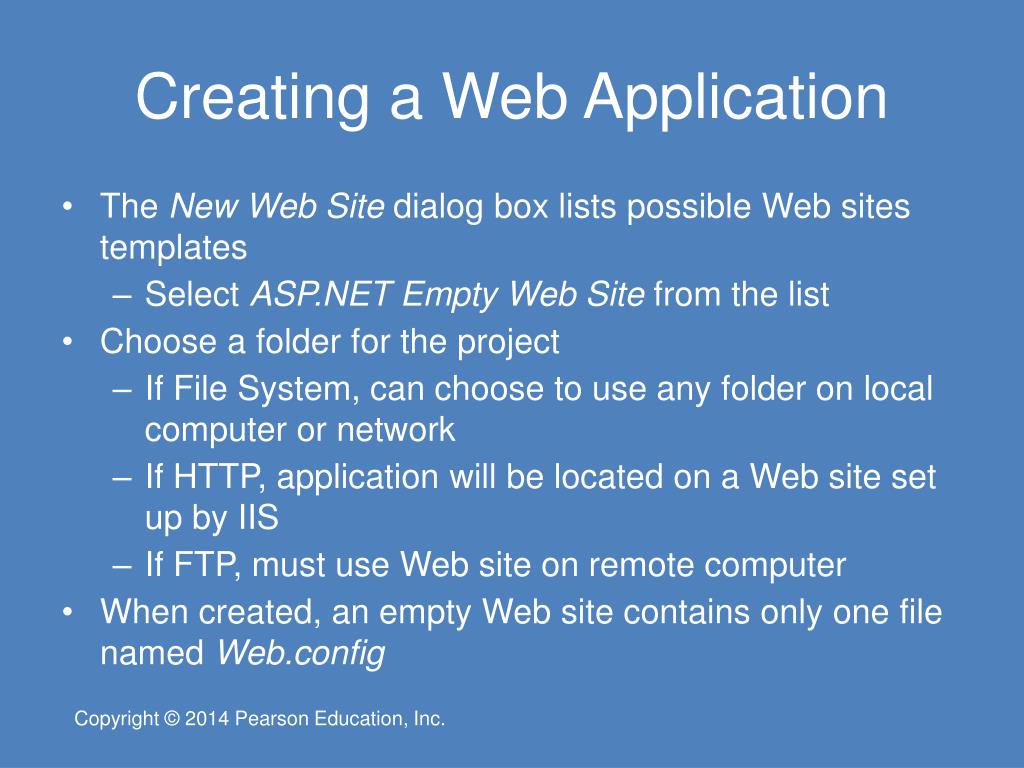 Creating a Web Application

• The New Web Site dialog box lists possible Web sites templates
– Select ASP.NET Empty Web Site from the list
• Choose a folder for the project
– If File System, can choose to use any folder on local computer or network
– If HTTP, application will be located on a Web site set up by IIS
– If FTP, must use Web site on remote computer
• When created, an empty Web site contains only one file named Web.config

Copyright © 2014 Pearson Education, Inc.